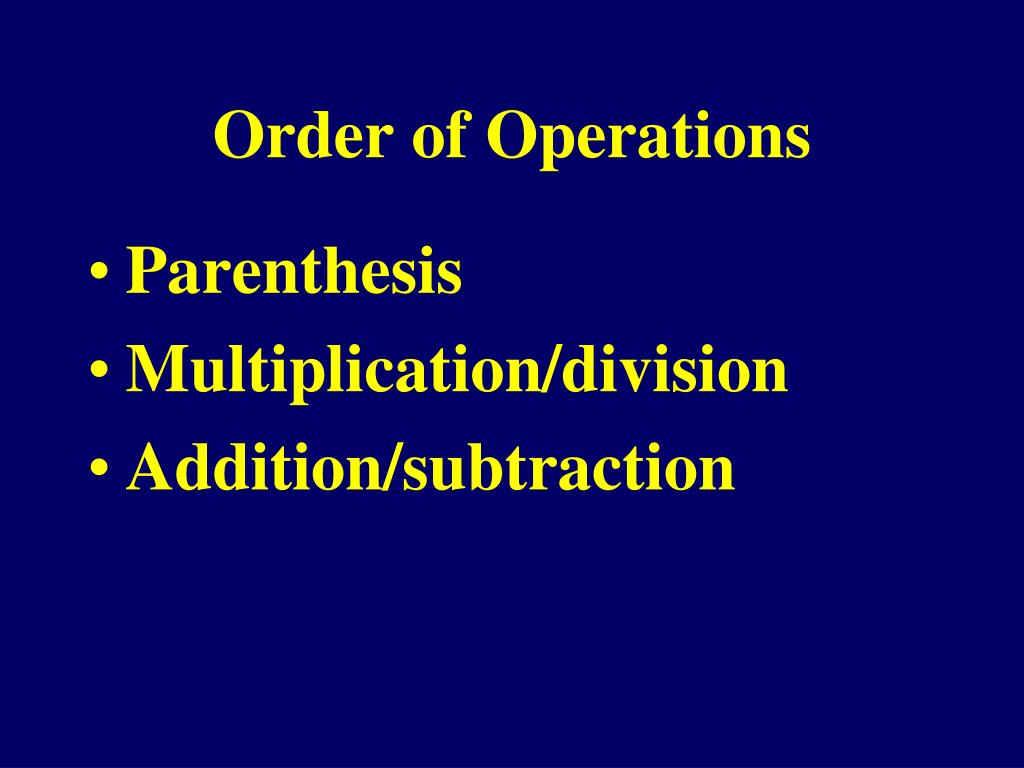 Order of Operations

• Parenthesis
• Multiplication/division
• Addition/subtraction